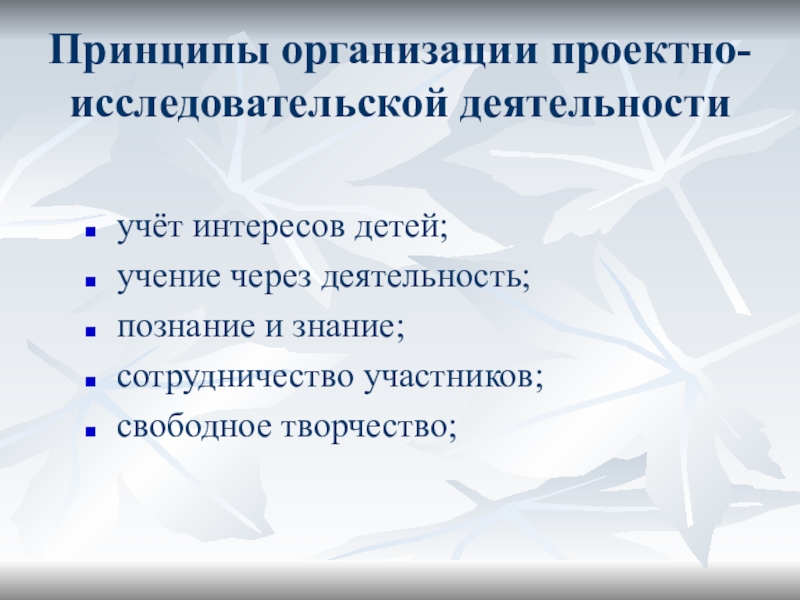 Принципы организации проектно-исследовательской деятельности

- учёт интересов детей;
- учение через деятельность;
- познание и знание;
- сотрудничество участников;
- свободное творчество;